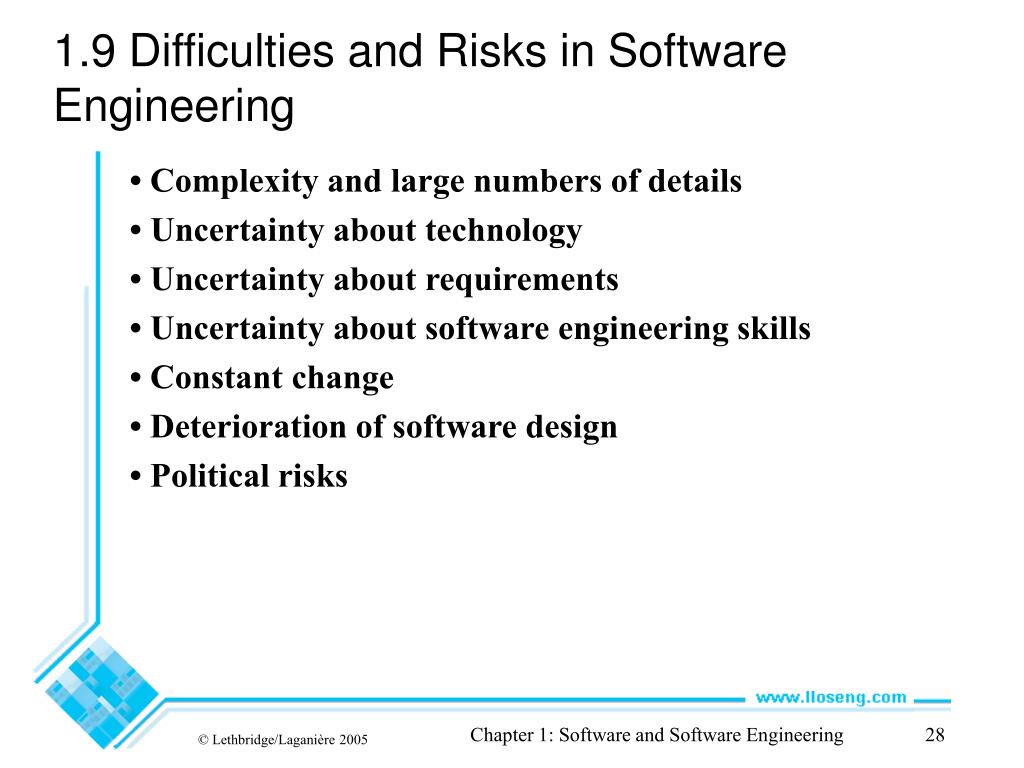 1.9 Difficulties and Risks in Software Engineering

• Complexity and large numbers of details
• Uncertainty about technology
• Uncertainty about requirements
• Uncertainty about software engineering skills
• Constant change
• Deterioration of software design
• Political risks

www.lloseng.com

© Lethbridge/Laganière 2005

Chapter 1: Software and Software Engineering

28